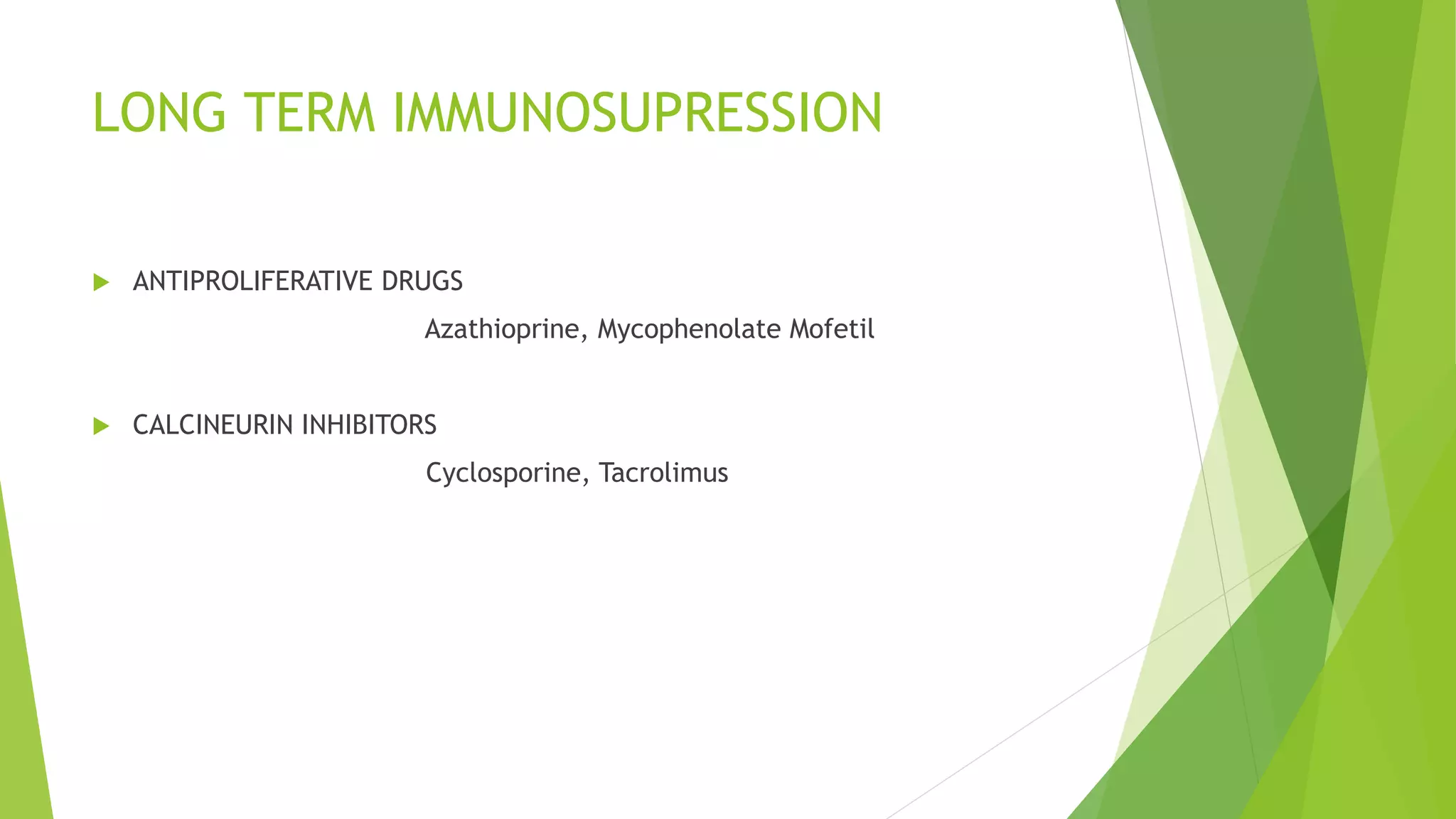 LONG TERM IMMUNOSUPRESSION

ANTIPROLIFERATIVE DRUGS

Azathioprine, Mycophenolate Mofetil

CALCINEURIN INHIBITORS

Cyclosporine, Tacrolimus